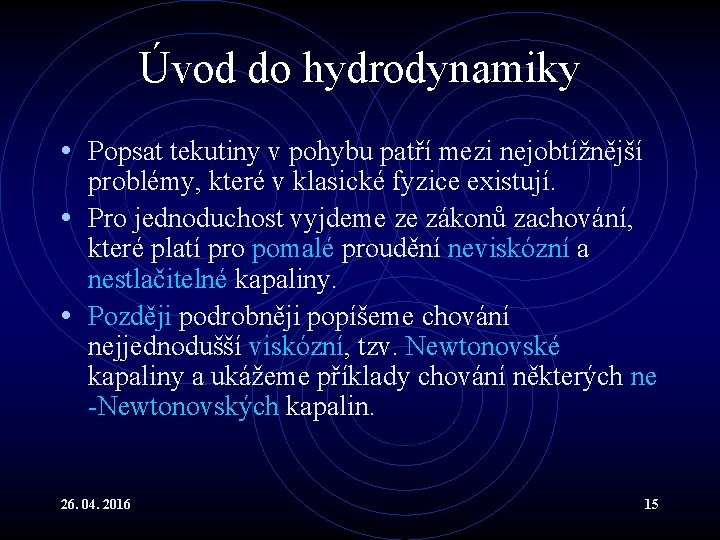 Úvod do hydrodynamiky

• Popsat tekutiny v pohybu patří mezi nejobtížnější problémy, které v klasické fyzice existují.

• Pro jednoduchost vyjdeme ze zákonů zachování, které platí pro pomalé proudění neviskózní a nestlačitelné kapaliny.

• Později podrobněji popíšeme chování nejjednodušší viskózní, tzv. Newtonovské kapaliny a ukážeme příklady chování některých ne -Newtonovských kapalin.

26. 04. 2016

15